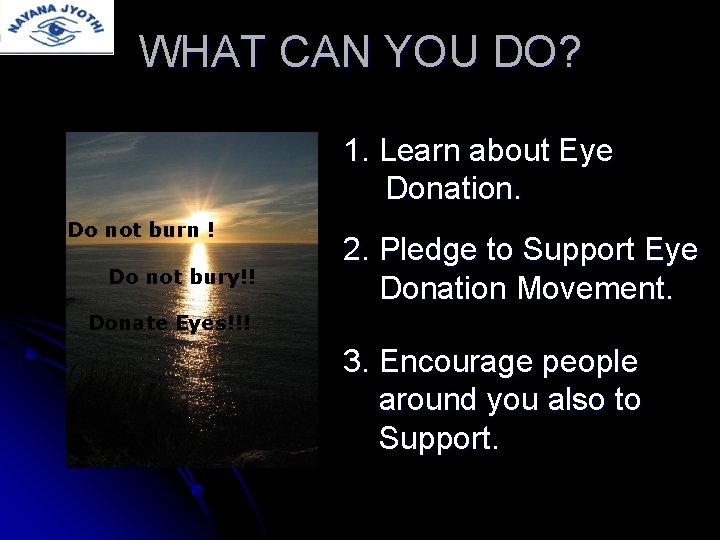 NAYANA JYOTHI

WHAT CAN YOU DO?

Do not burn !

Do not bury!!

Donate Eyes!!!

1. Learn about Eye Donation.

2. Pledge to Support Eye Donation Movement.

3. Encourage people around you also to Support.